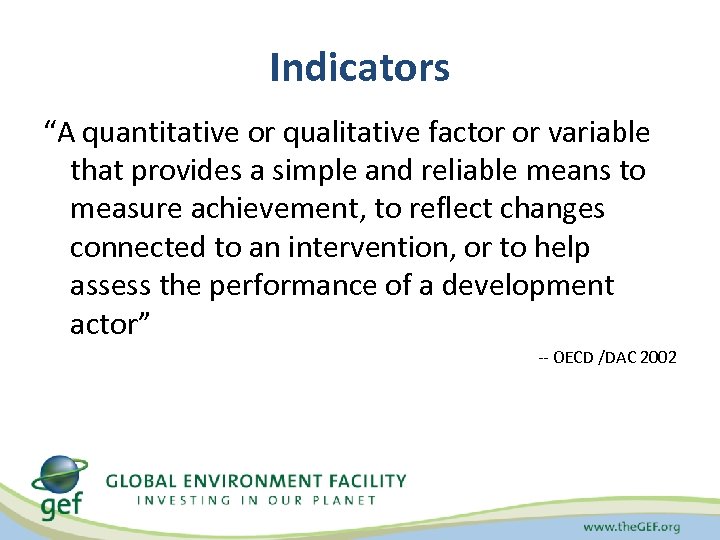 Indicators

“A quantitative or qualitative factor or variable that provides a simple and reliable means to measure achievement, to reflect changes connected to an intervention, or to help assess the performance of a development actor”

-- OECD /DAC 2002

gef

GLOBAL ENVIRONMENT FACILITY
INVESTING IN OUR PLANET

www.theGEF.org